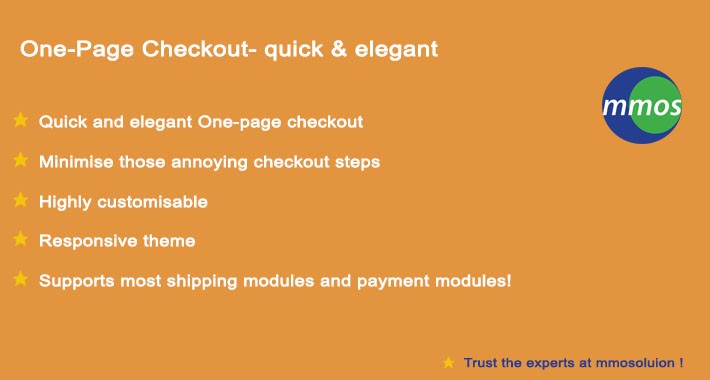 One-Page Checkout- quick & elegant

mmos

Quick and elegant One-page checkout

Minimise those annoying checkout steps

Highly customisable

Responsive theme

Supports most shipping modules and payment modules!

Trust the experts at mmosoluion !